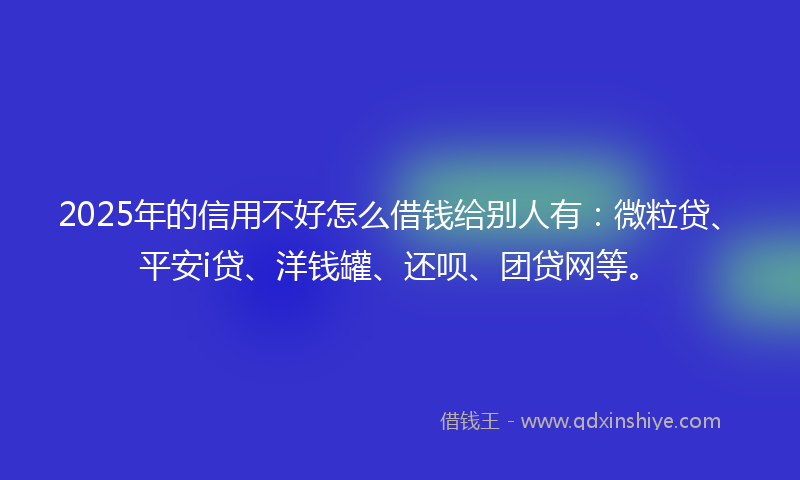 2025年的信用不好怎么借钱给别人有：微粒贷、平安i贷、洋钱罐、还呗、团贷网等。

借钱王 - www.qdxinshiye.com